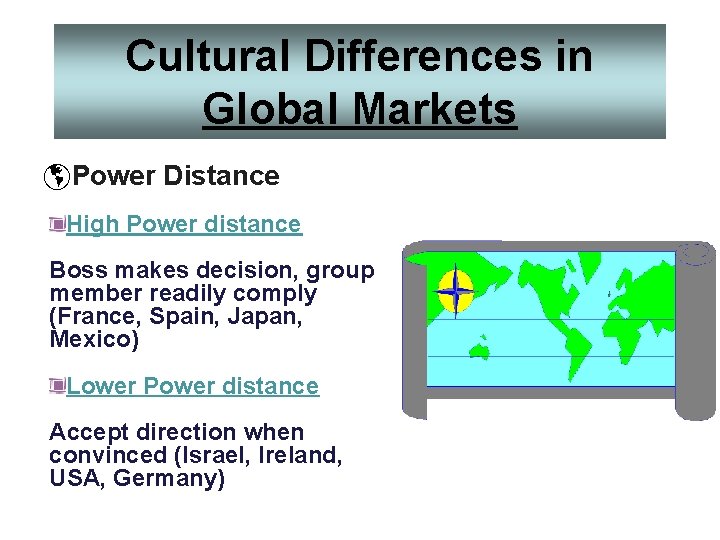 Cultural Differences in Global Markets

Power Distance

High Power distance

Boss makes decision, group member readily comply (France, Spain, Japan, Mexico)

Lower Power distance

Accept direction when convinced (Israel, Ireland, USA, Germany)